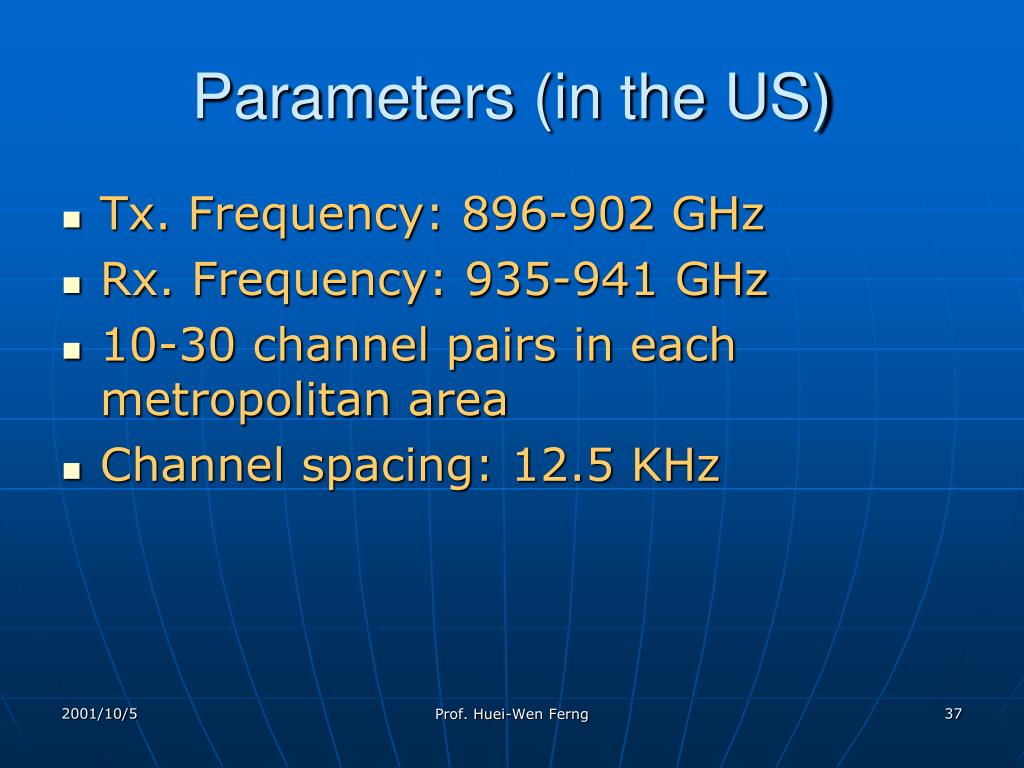 Parameters (in the US)

- Tx. Frequency: 896-902 GHz
- Rx. Frequency: 935-941 GHz
- 10-30 channel pairs in each metropolitan area
- Channel spacing: 12.5 KHz

2001/10/5

Prof. Huei-Wen Ferng

37